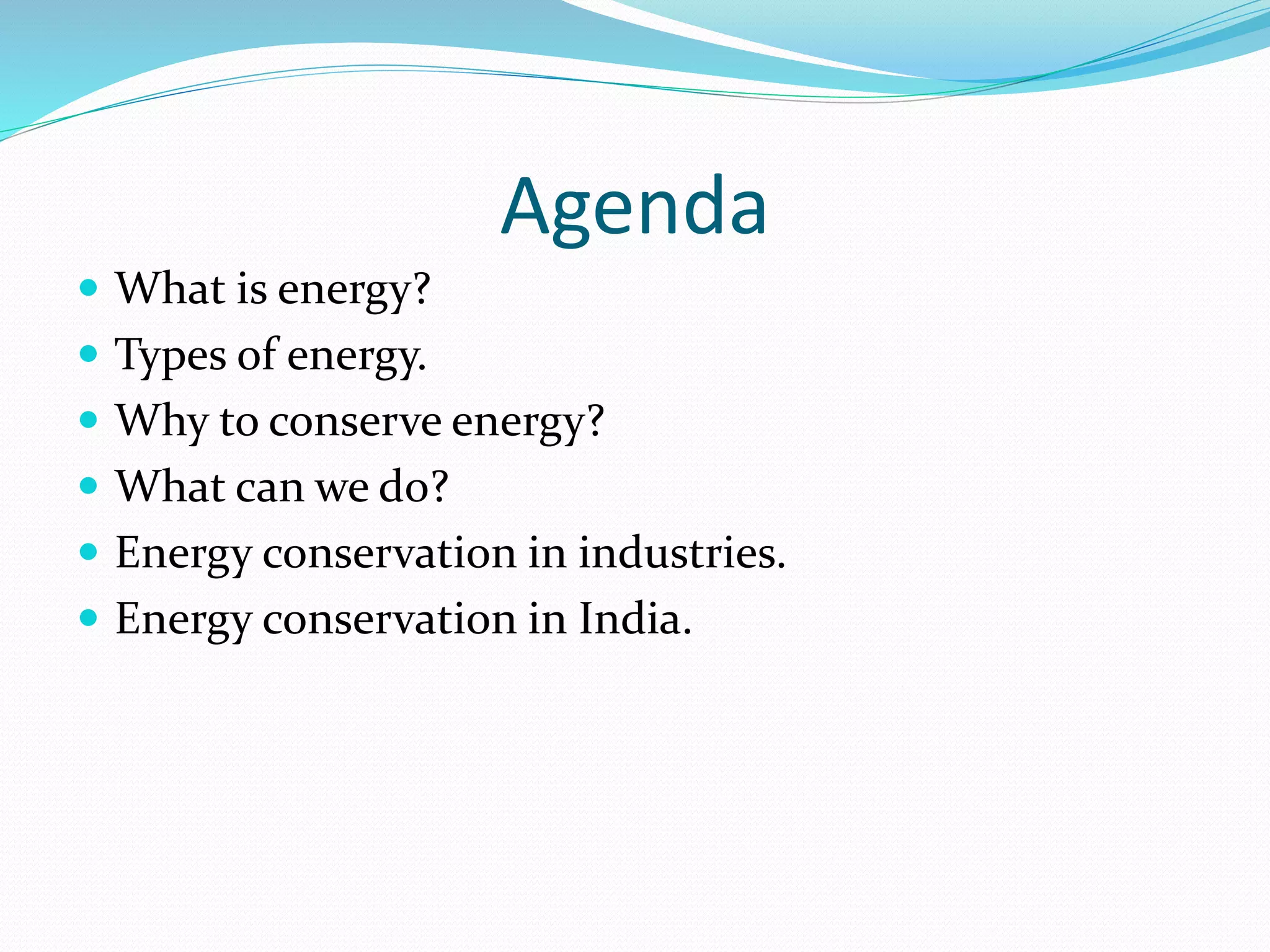 Agenda

- What is energy?
- Types of energy.
- Why to conserve energy?
- What can we do?
- Energy conservation in industries.
- Energy conservation in India.